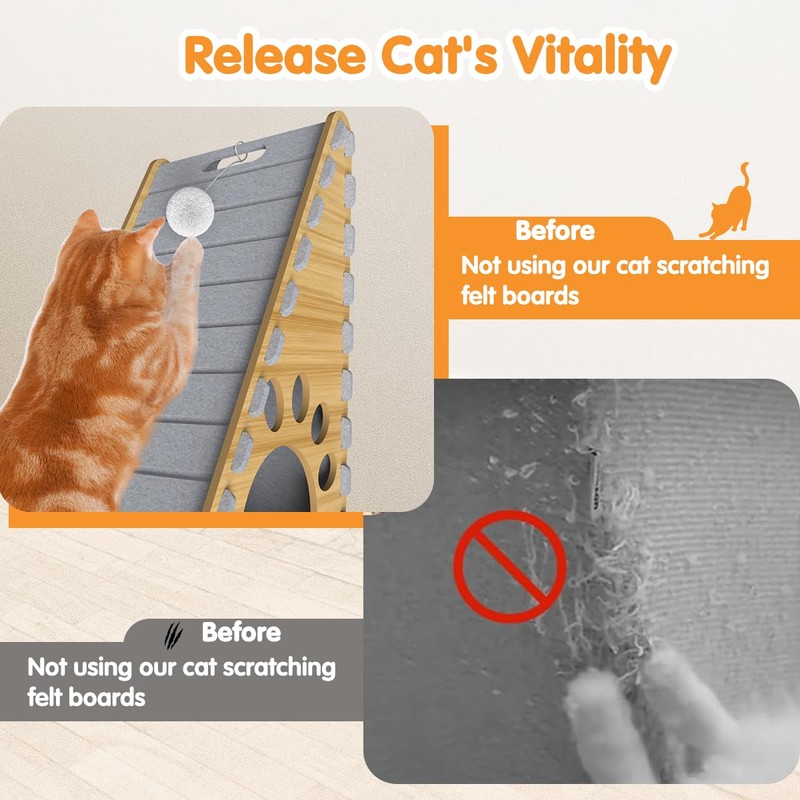 Release Cat's Vitality

Before
Not using our cat scratching felt boards

Before
Not using our cat scratching felt boards